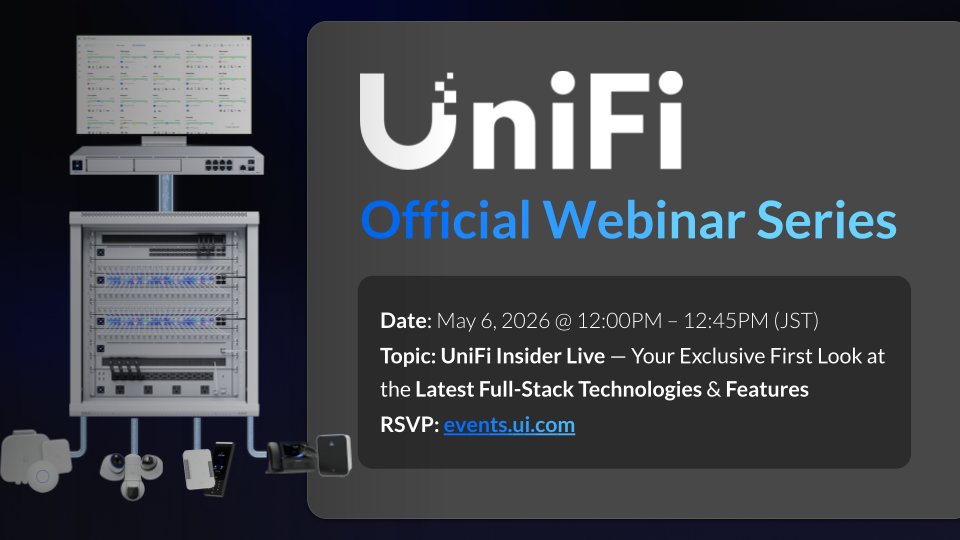 UniFi

Official Webinar Series

Date: May 6, 2026 @ 12:00PM – 12:45PM (JST)
Topic: UniFi Insider Live — Your Exclusive First Look at the Latest Full-Stack Technologies & Features
RSVP: events.ui.com